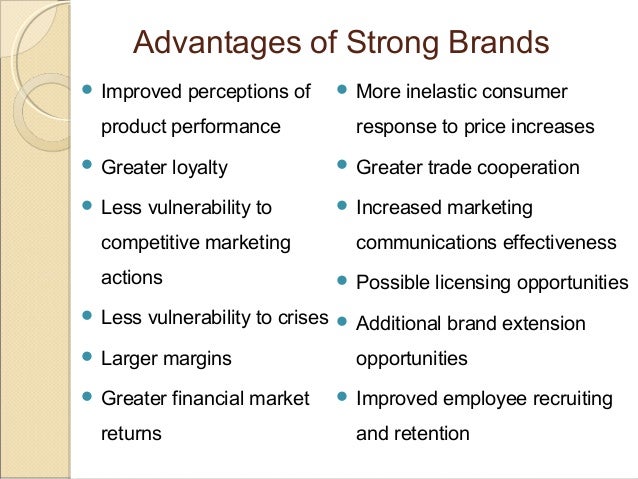 Advantages of Strong Brands

- Improved perceptions of product performance
- Greater loyalty
- Less vulnerability to competitive marketing actions
- Less vulnerability to crises
- Larger margins
- Greater financial market returns

- More inelastic consumer response to price increases
- Greater trade cooperation
- Increased marketing communications effectiveness
- Possible licensing opportunities
- Additional brand extension opportunities
- Improved employee recruiting and retention